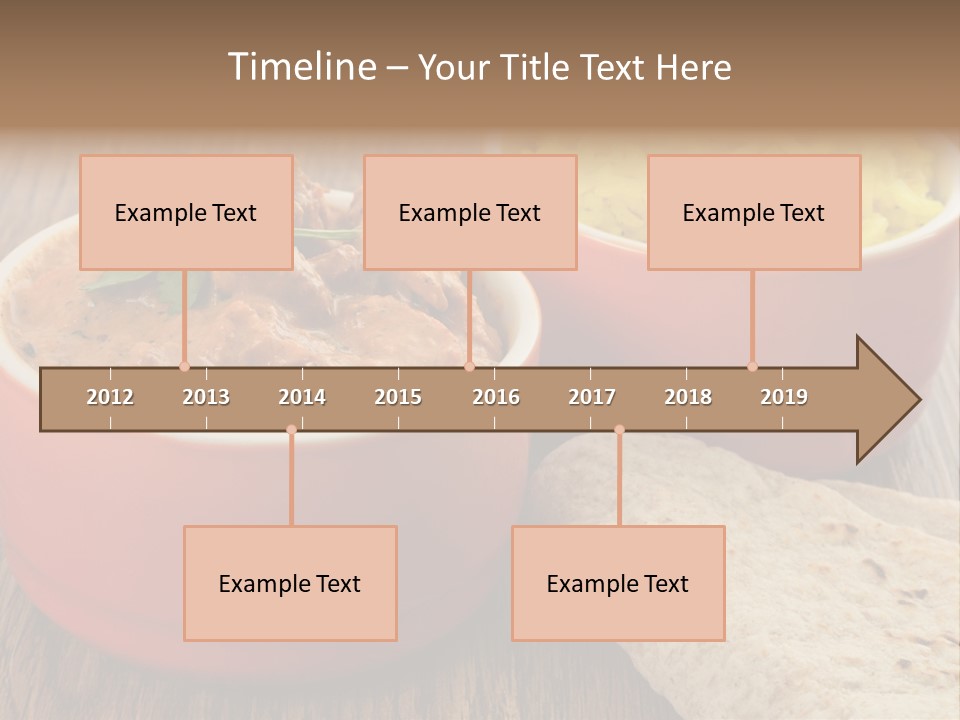 Timeline – Your Title Text Here

Example Text

Example Text

Example Text

2012 2013 2014 2015 2016 2017 2018 2019

Example Text

Example Text